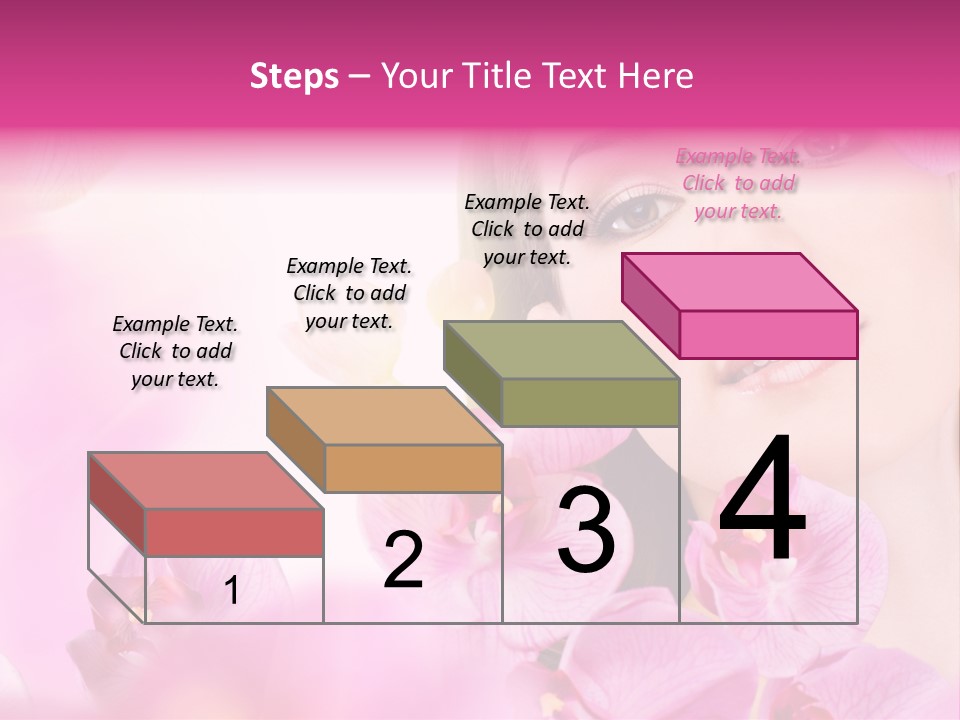 Steps – Your Title Text Here

Example Text. Click to add your text.

Example Text. Click to add your text.

Example Text. Click to add your text.

Example Text. Click to add your text.

1

2

3

4